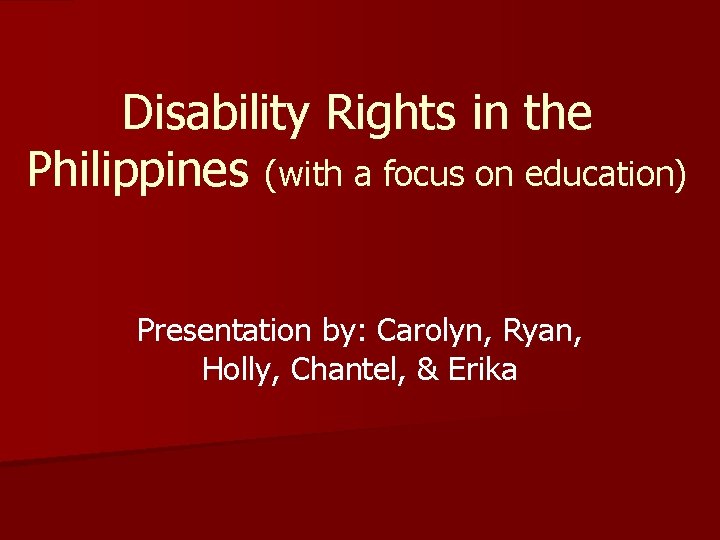 Disability Rights in the Philippines (with a focus on education)

Presentation by: Carolyn, Ryan, Holly, Chantel, & Erika